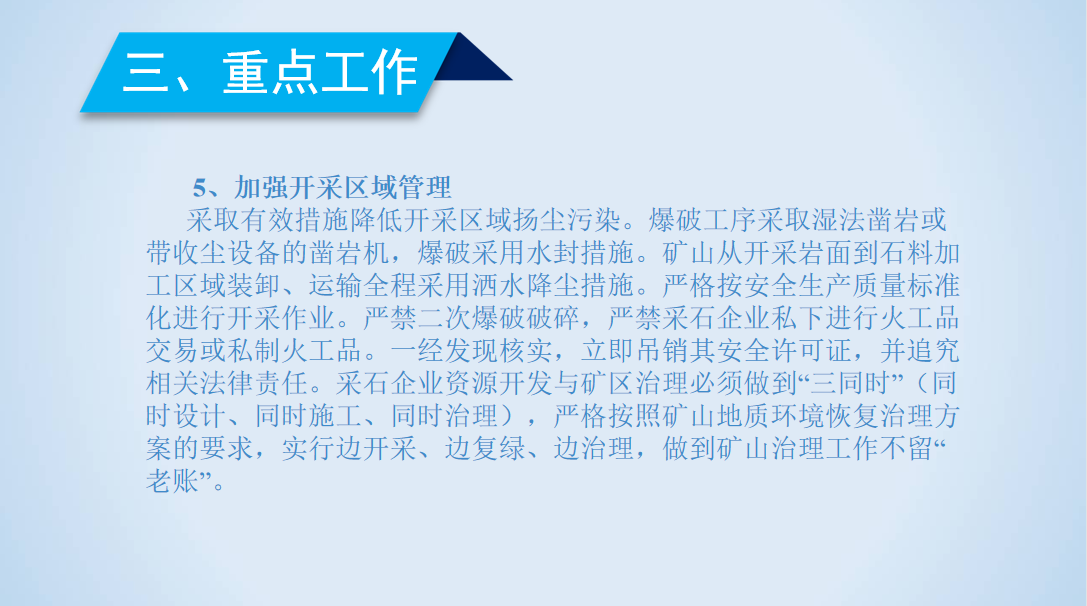 三、重点工作

5、加强开采区域管理

采取有效措施降低开采区域扬尘污染。爆破工序采取湿法凿岩或带收尘设备的凿岩机，爆破采用水封措施。矿山从开采岩面到石料加工区域装卸、运输全程采用洒水降尘措施。严格按安全生产质量标准化进行开采作业。严禁二次爆破破碎，严禁采石企业私下进行火工品交易或私制火工品。一经发现核实，立即吊销其安全许可证，并追究相关法律责任。采石企业资源开发与矿区治理必须做到“三同时”（同时设计、同时施工、同时治理），严格按照矿山地质环境恢复治理方案的要求，实行边开采、边复绿、边治理，做到矿山治理工作不留“老账”。